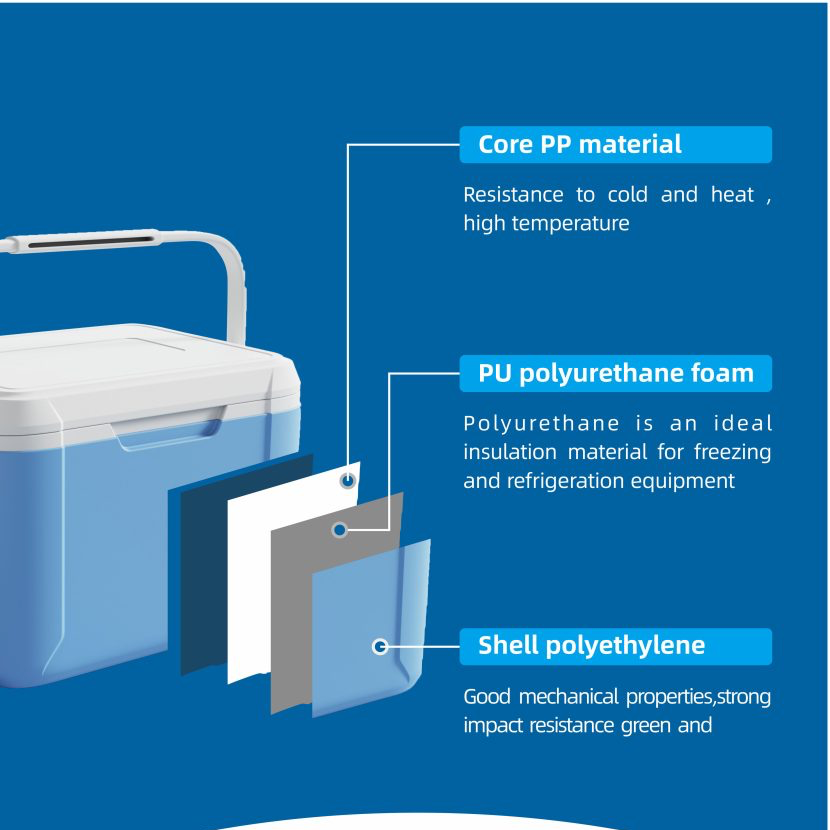 Core PP material

Resistance to cold and heat , high temperature

PU polyurethane foam

Polyurethane is an ideal insulation material for freezing and refrigeration equipment

Shell polyethylene

Good mechanical properties,strong impact resistance green and